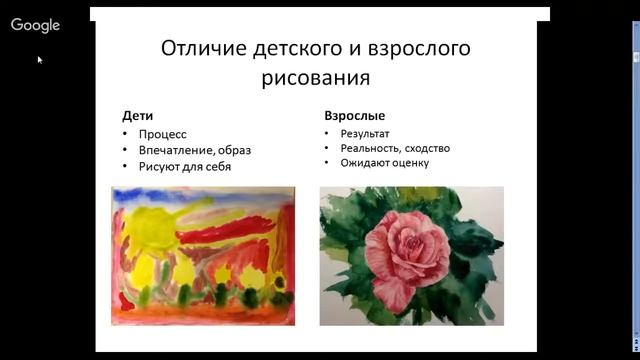 Google

Отличие детского и взрослого рисования

Дети
• Процесс
• Впечатление, образ
• Рисуют для себя

Взрослые
• Результат
• Реальность, сходство
• Ожидают оценку